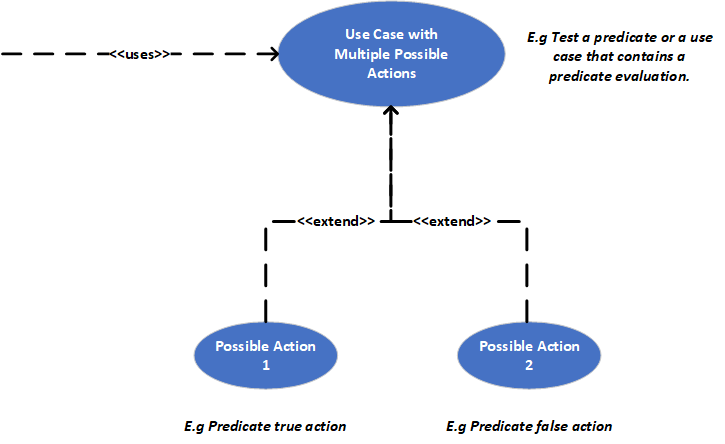 <<uses>>

Use Case with Multiple Possible Actions

E.g Test a predicate or a use case that contains a predicate evaluation.

<<extend>>

<<extend>>

Possible Action 1

Possible Action 2

E.g Predicate true action

E.g Predicate false action